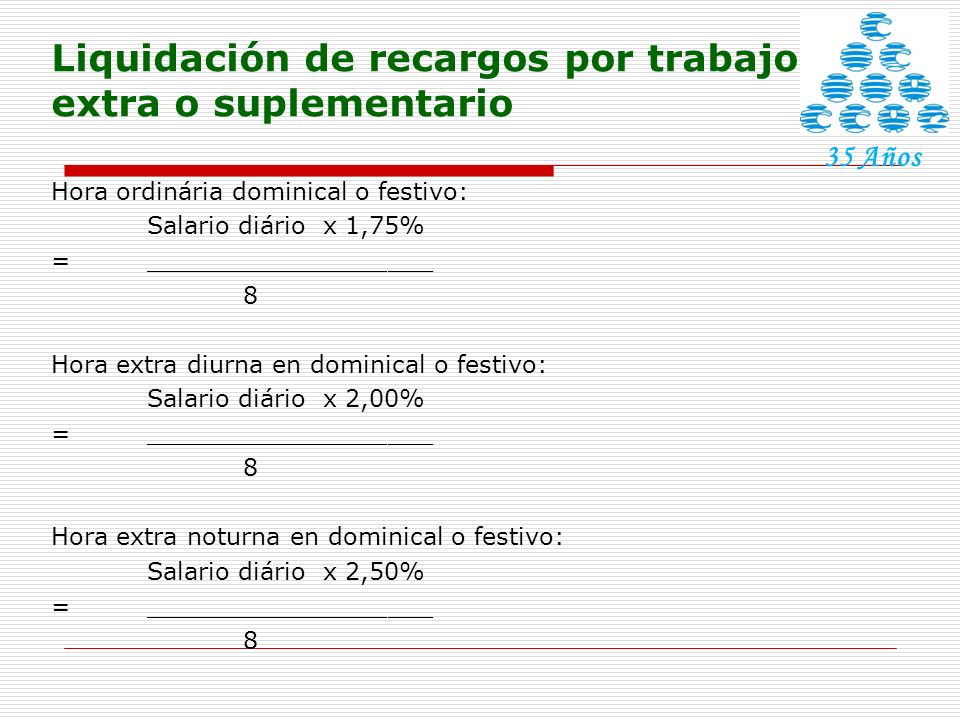 Liquidación de recargos por trabajo extra o suplementario

35 Años

Hora ordinária dominical o festivo:

$= \frac{\text{Salario diário x 1,75\%}}{8}$

Hora extra diurna en dominical o festivo:

$= \frac{\text{Salario diário x 2,00\%}}{8}$

Hora extra noturna en dominical o festivo:

$= \frac{\text{Salario diário x 2,50\%}}{8}$